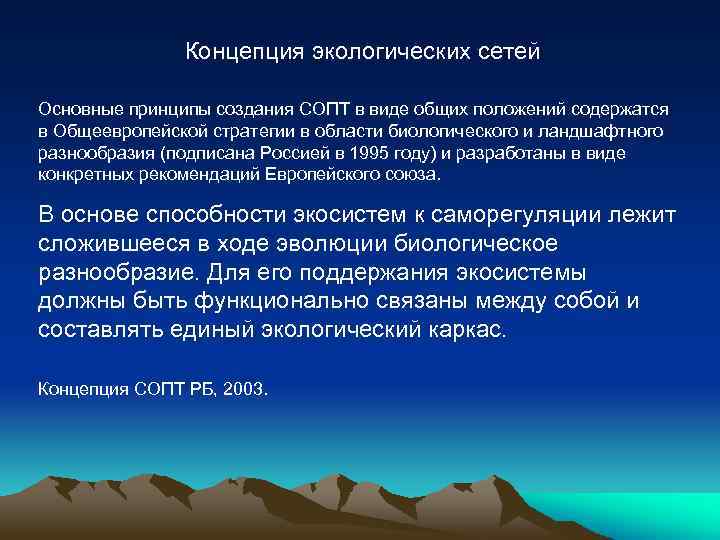 Концепция экологических сетей

Основные принципы создания СОПТ в виде общих положений содержатся в Общеевропейской стратегии в области биологического и ландшафтного разнообразия (подписана Россией в 1995 году) и разработаны в виде конкретных рекомендаций Европейского союза.

В основе способности экосистем к саморегуляции лежит сложившееся в ходе эволюции биологическое разнообразие. Для его поддержания экосистемы должны быть функционально связаны между собой и составлять единый экологический каркас.

Концепция СОПТ РБ, 2003.